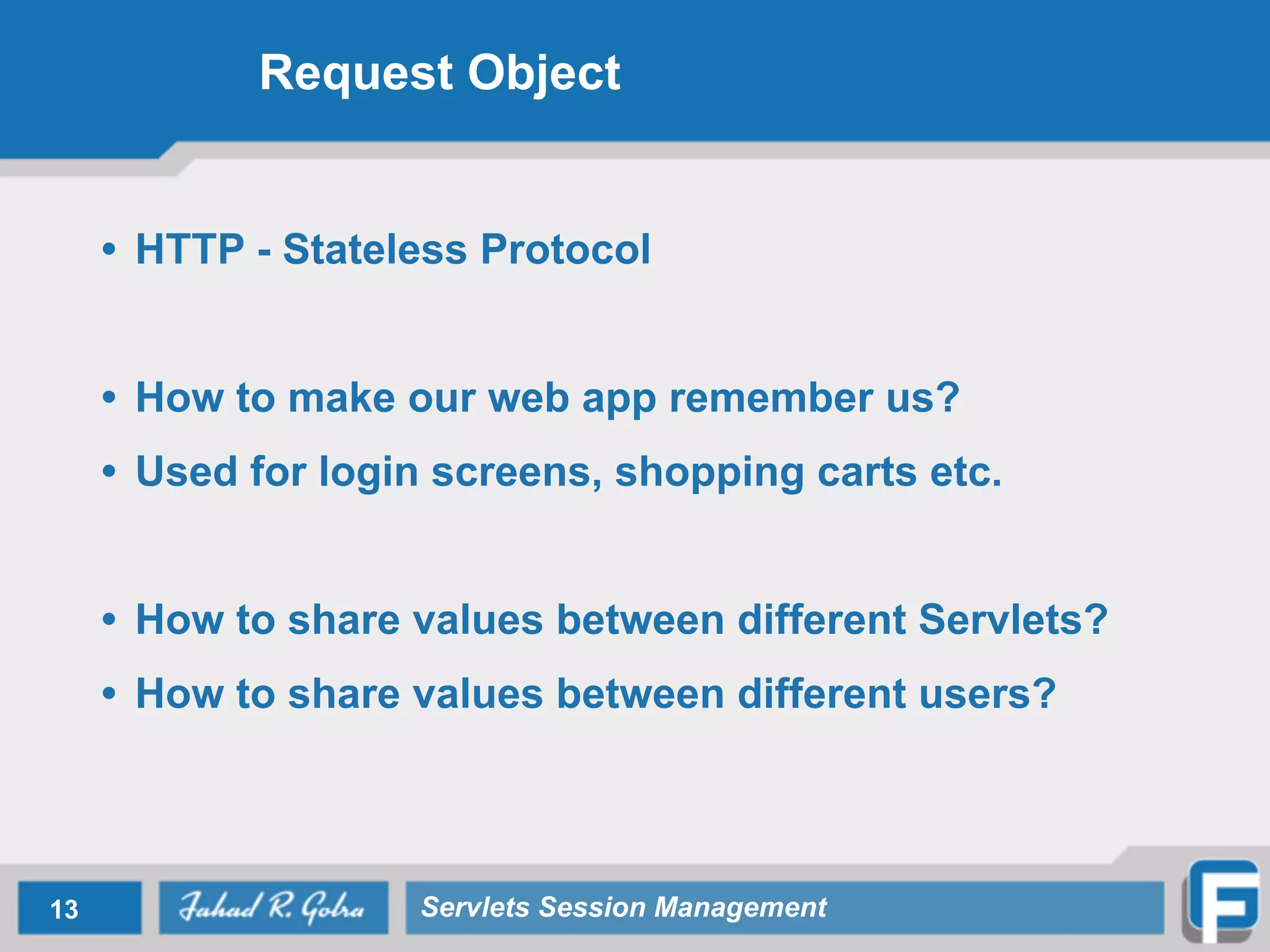 Request Object

• HTTP - Stateless Protocol

• How to make our web app remember us?
• Used for login screens, shopping carts etc.

• How to share values between different Servlets?
• How to share values between different users?

13 Fahad R. Golra Servlets Session Management